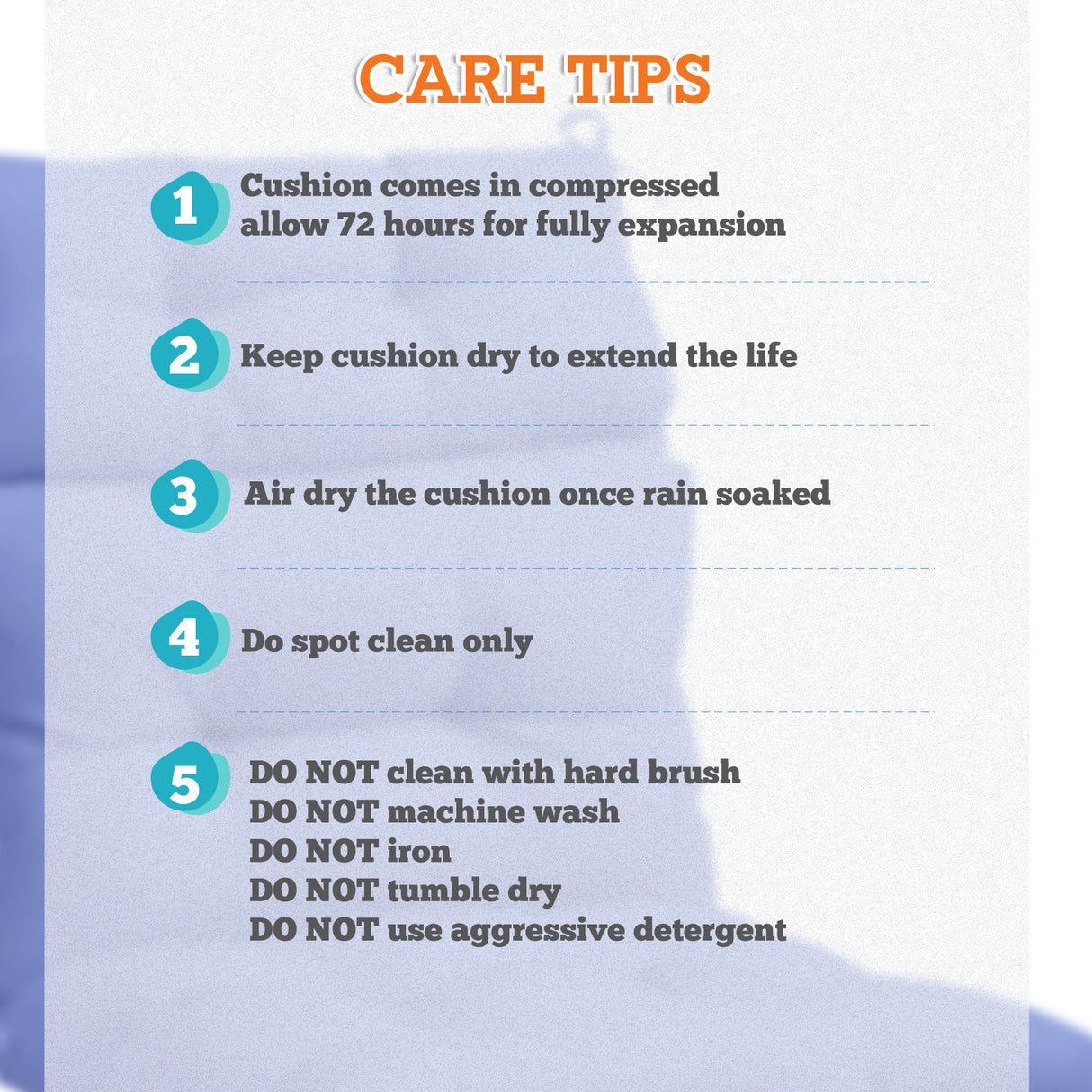 CARE TIPS

1 Cushion comes in compressed allow 72 hours for fully expansion

2 Keep cushion dry to extend the life

3 Air dry the cushion once rain soaked

4 Do spot clean only

5 DO NOT clean with hard brush
DO NOT machine wash
DO NOT iron
DO NOT tumble dry
DO NOT use aggressive detergent